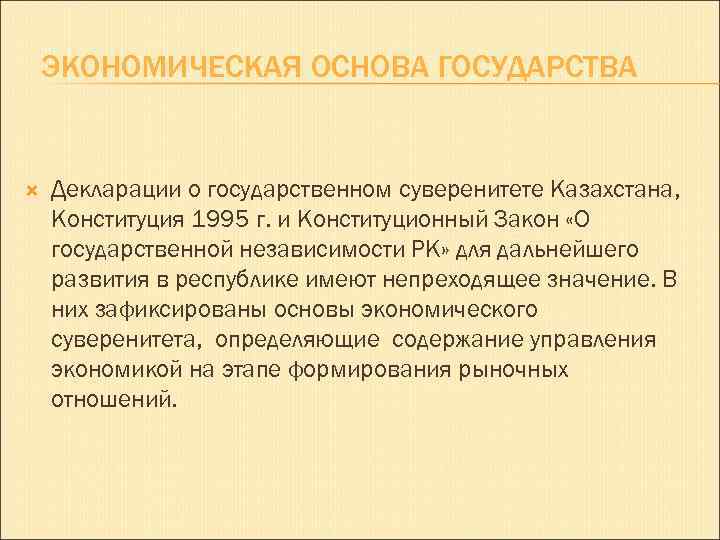 ЭКОНОМИЧЕСКАЯ ОСНОВА ГОСУДАРСТВА

Декларации о государственном суверенитете Казахстана, Конституция 1995 г. и Конституционный Закон «О государственной независимости РК» для дальнейшего развития в республике имеют непреходящее значение. В них зафиксированы основы экономического суверенитета, определяющие содержание управления экономикой на этапе формирования рыночных отношений.